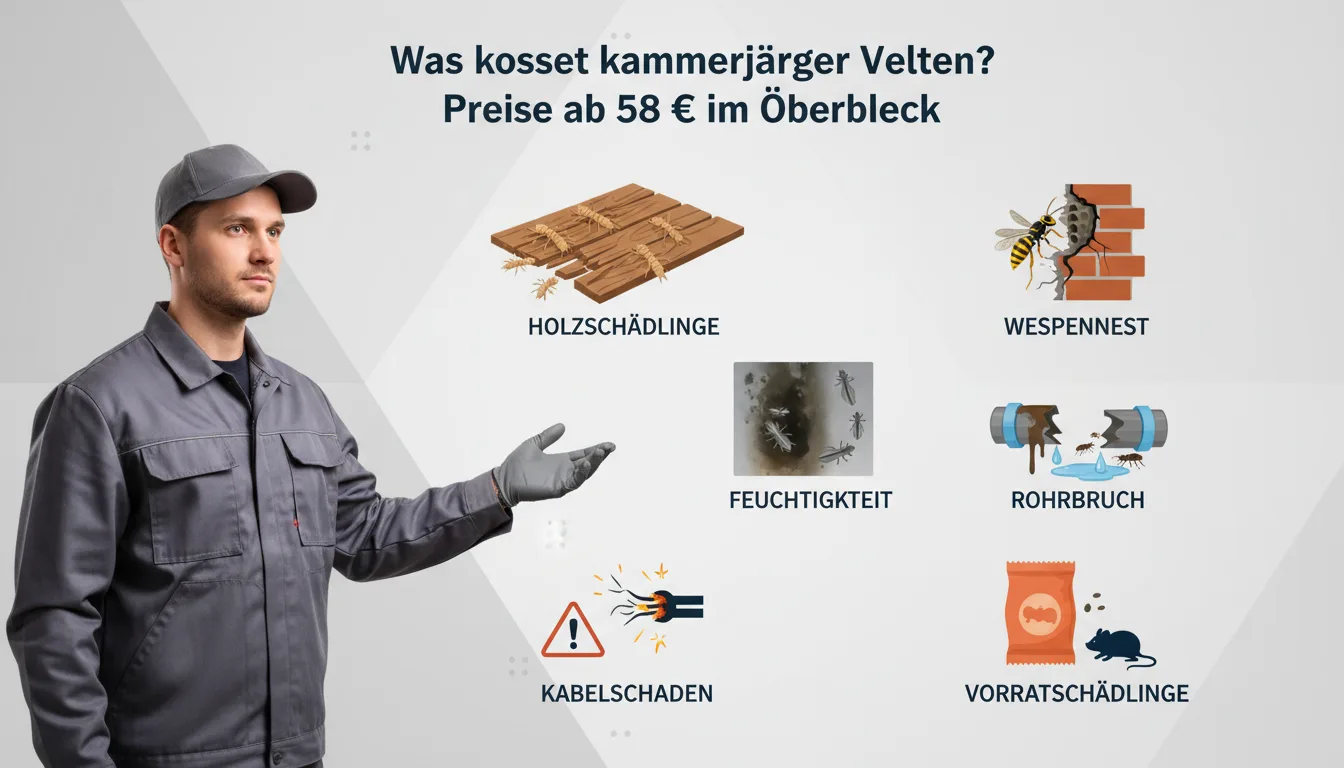 Was kosset kammerjärger Velten?
Preise ab 58 € im Öberbleck

HOLZSCHÄDLINGE

WESPENNEST

FEUCHTIGKTEIT

ROHRBRUCH

KABELSCHADEN

VORRATSCHÄDLINGE